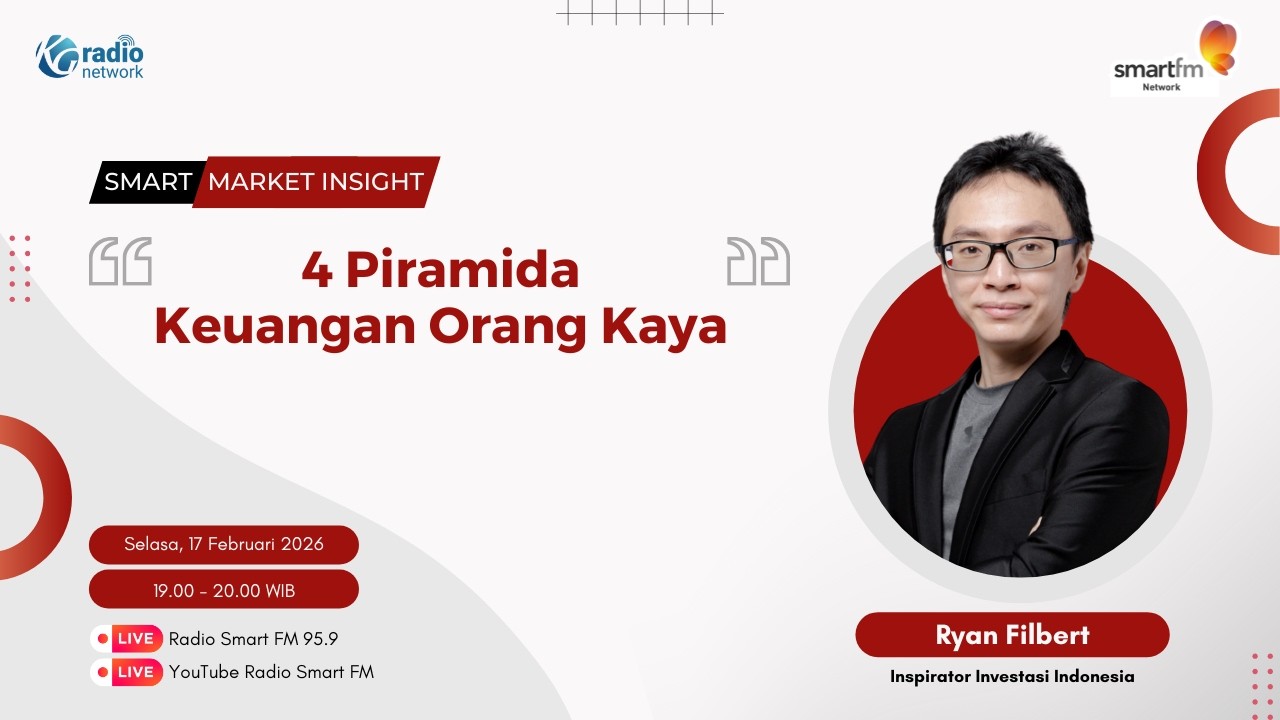 radio network

smartfm Network

SMART MARKET INSIGHT

4 Piramida Keuangan Orang Kaya

Selasa, 17 Februari 2026

19.00 - 20.00 WIB

LIVE Radio Smart FM 95.9

LIVE YouTube Radio Smart FM

Ryan Filbert

Inspirator Investasi Indonesia